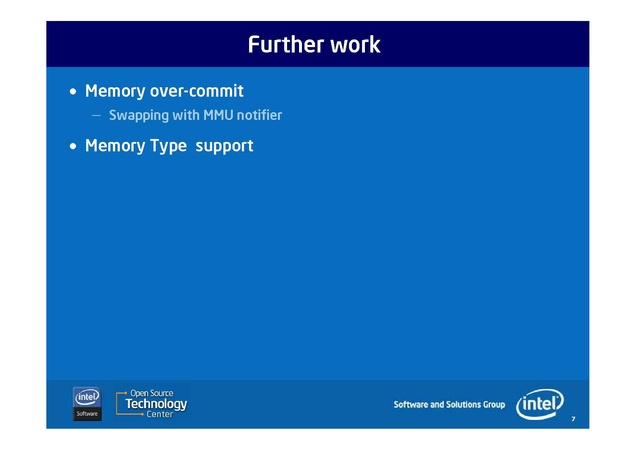 Further work

• Memory over-commit
– Swapping with MMU notifier

• Memory Type support

intel Software

Open Source Technology Center

Software and Solutions Group

intel

7